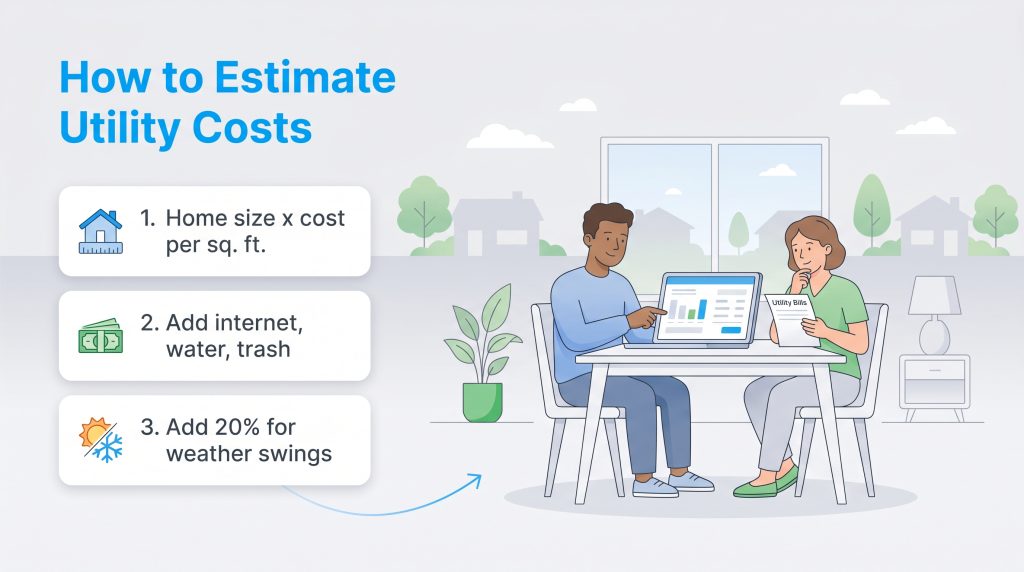 How to Estimate Utility Costs

1. Home size x cost per sq. ft.

2. Add internet, water, trash

3. Add 20% for weather swings

Utility Bills